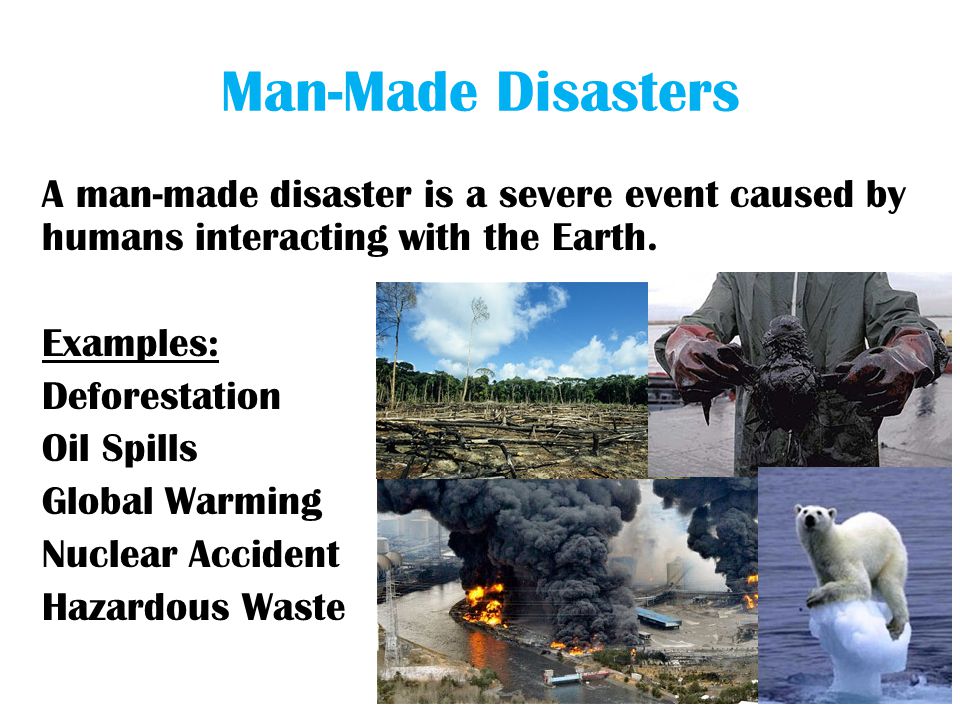 Man-Made Disasters

A man-made disaster is a severe event caused by humans interacting with the Earth.

Examples:
Deforestation
Oil Spills
Global Warming
Nuclear Accident
Hazardous Waste